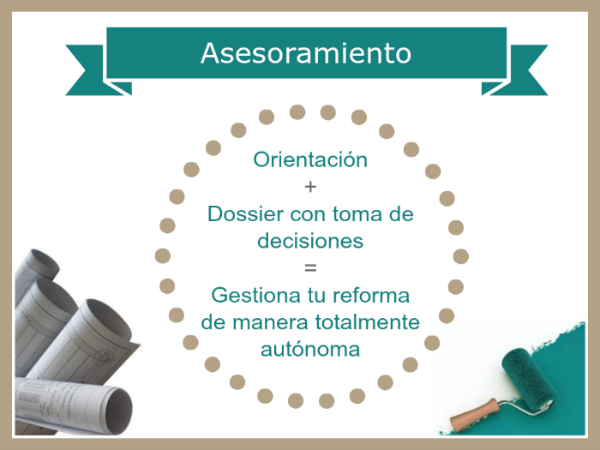 Asesoramiento

Orientación
+
Dossier con toma de decisiones
=
Gestiona tu reforma de manera totalmente autónoma